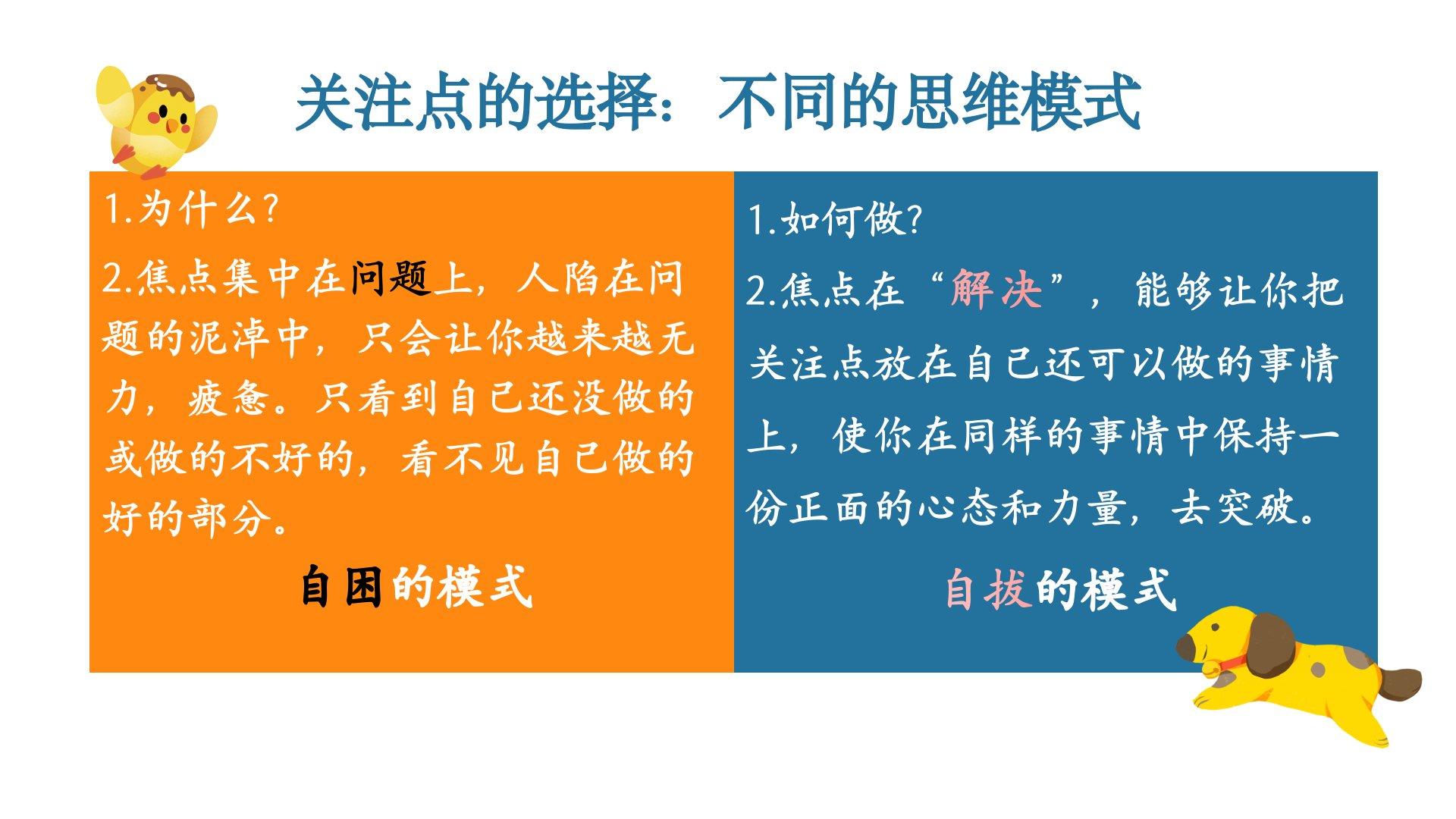 关注点的选择：不同的思维模式

1.为什么?

2.焦点集中在问题上，人陷在问题的泥淖中，只会让你越来越无力，疲惫。只看到自己还没做的或做的不好的，看不见自己做的好的部分。

自困的模式

1.如何做?

2.焦点在“解决”，能够让你把关注点放在自己还可以做的事情上，使你在同样的事情中保持一份正面的心态和力量，去突破。

自拔的模式